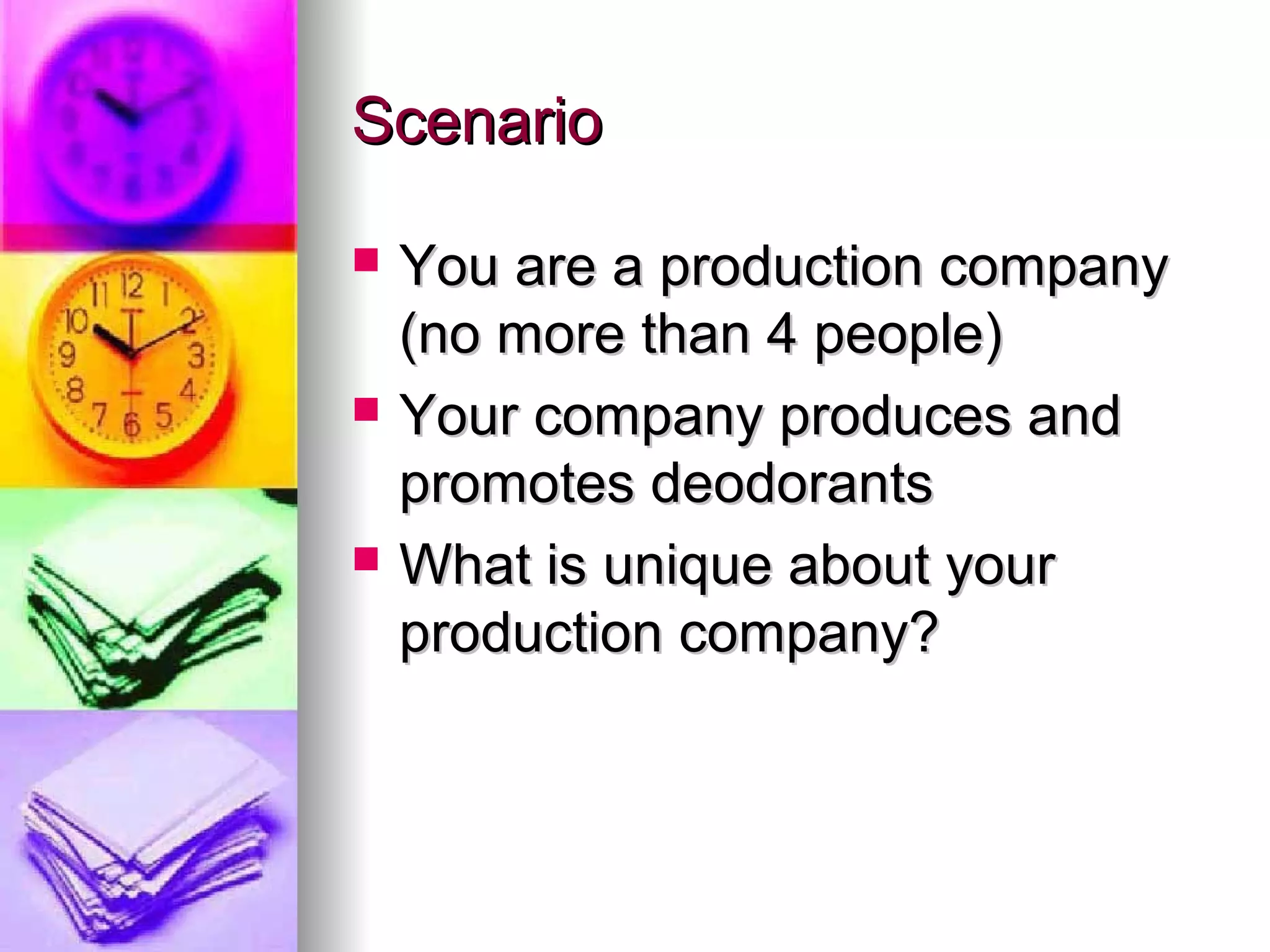 Scenario

- You are a production company (no more than 4 people)
- Your company produces and promotes deodorants
- What is unique about your production company?